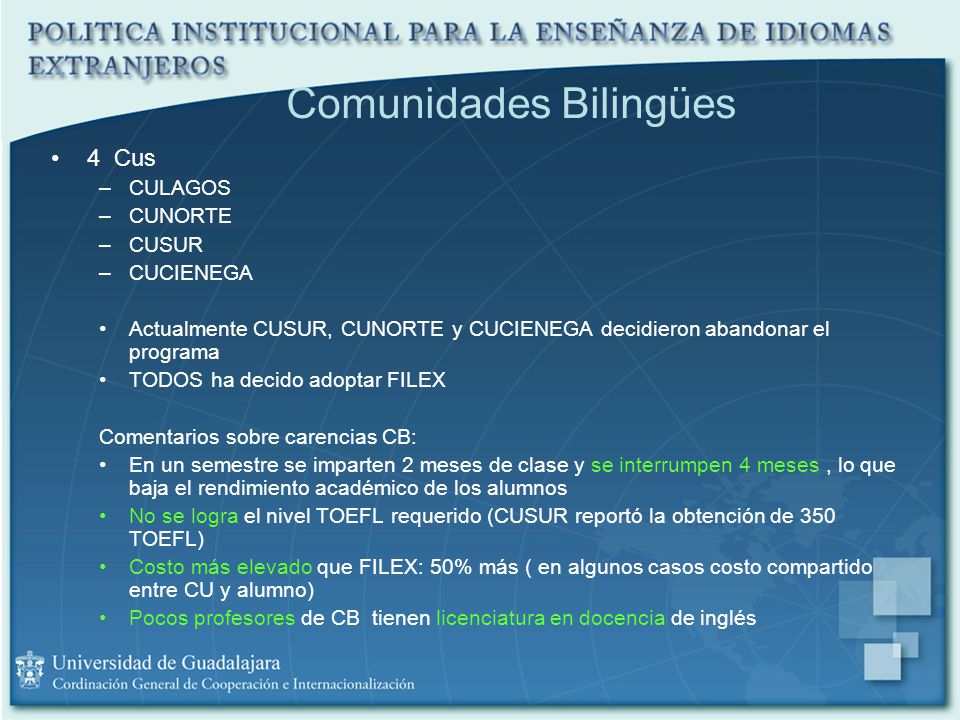 POLITICA INSTITUCIONAL PARA LA ENSEÑANZA DE IDIOMAS EXTRANJEROS

Comunidades Bilingües

• 4 Cus
– CULAGOS
– CUNORTE
– CUSUR
– CUCIENEGA

• Actualmente CUSUR, CUNORTE y CUCIENEGA decidieron abandonar el programa
• TODOS ha decido adoptar FILEX

Comentarios sobre carencias CB:
• En un semestre se imparten 2 meses de clase y se interrumpen 4 meses , lo que baja el rendimiento académico de los alumnos
• No se logra el nivel TOEFL requerido (CUSUR reportó la obtención de 350 TOEFL)
• Costo más elevado que FILEX: 50% más ( en algunos casos costo compartido entre CU y alumno)
• Pocos profesores de CB tienen licenciatura en docencia de inglés

Universidad de Guadalajara
Cordinación General de Cooperación e Internacionalización